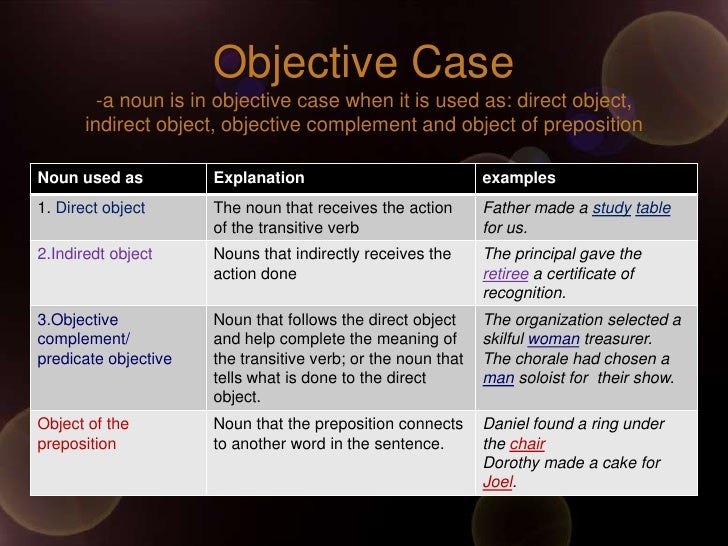 Objective Case

-a noun is in objective case when it is used as: direct object, indirect object, objective complement and object of preposition

| Noun used as | Explanation | examples |
|---|---|---|
| 1. Direct object | The noun that receives the action of the transitive verb | Father made a study table for us. |
| 2.Indiredt object | Nouns that indirectly receives the action done | The principal gave the retiree a certificate of recognition. |
| 3.Objective complement/ predicate objective | Noun that follows the direct object and help complete the meaning of the transitive verb; or the noun that tells what is done to the direct object. | The organization selected a skilful woman treasurer. The chorale had chosen a man soloist for their show. |
| Object of the preposition | Noun that the preposition connects to another word in the sentence. | Daniel found a ring under the chair Dorothy made a cake for Joel. |